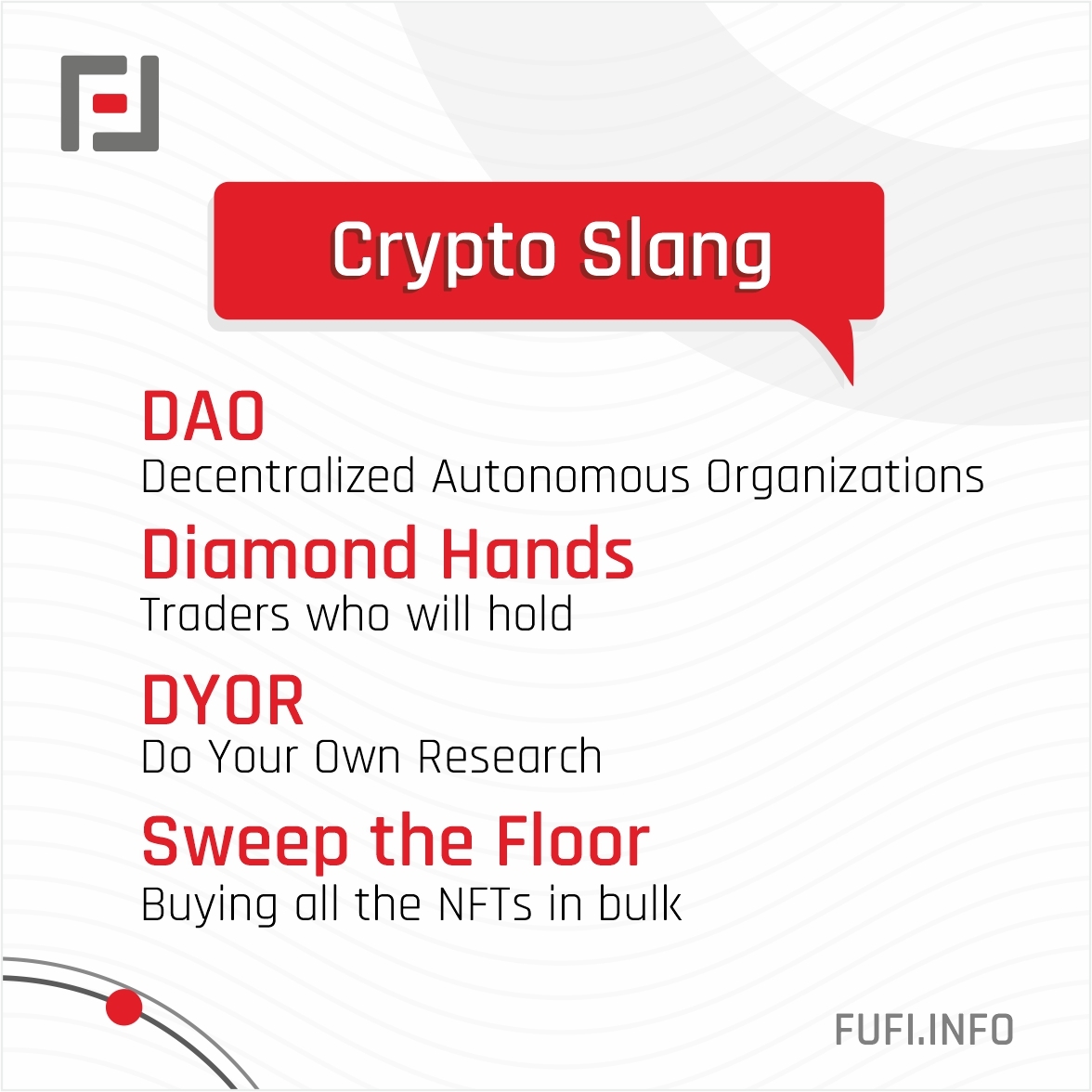 Crypto Slang

DAO
Decentralized Autonomous Organizations

Diamond Hands
Traders who will hold

DYOR
Do Your Own Research

Sweep the Floor
Buying all the NFTs in bulk

FUFI.INFO